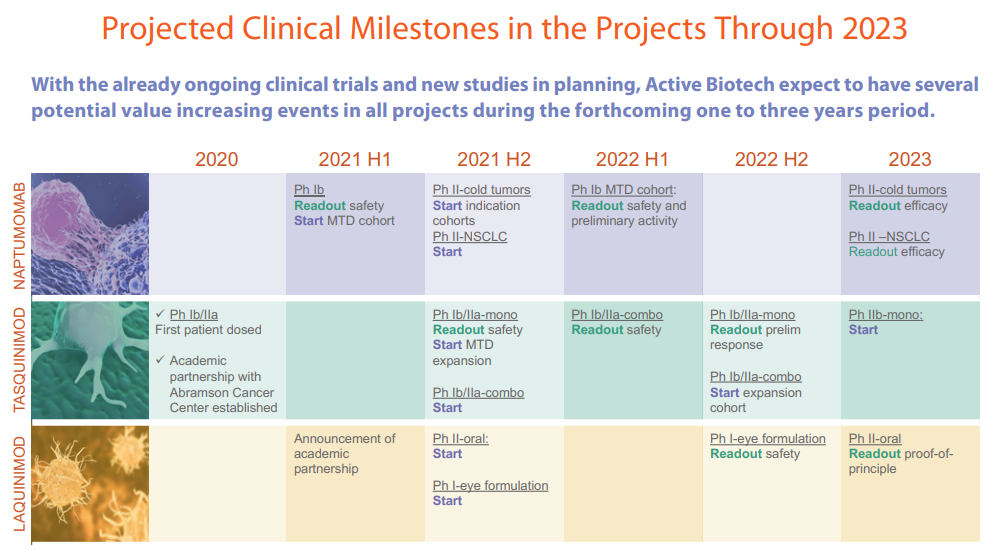 Projected Clinical Milestones in the Projects Through 2023

With the already ongoing clinical trials and new studies in planning, Active Biotech expect to have several potential value increasing events in all projects during the forthcoming one to three years period.

| | 2020 | 2021 H1 | 2021 H2 | 2022 H1 | 2022 H2 | 2023 |
|---|---|---|---|---|---|---|
| NAPTUMOMAB | | Ph Ib Readout safety Start MTD cohort | Ph II-cold tumors Start indication cohorts Ph II-NSCLC Start | Ph Ib MTD cohort: Readout safety and preliminary activity | | Ph II-cold tumors Readout efficacy Ph II –NSCLC Readout efficacy |
| TASQUINIMOD | ✓ Ph Ib/IIa First patient dosed ✓ Academic partnership with Abramson Cancer Center established | | Ph Ib/IIa-mono Readout safety Start MTD expansion Ph Ib/IIa-combo Start | Ph Ib/IIa-combo Readout safety | Ph Ib/IIa-mono Readout prelim response Ph Ib/IIa-combo Start expansion cohort | Ph IIb-mono: Start |
| LAQUINIMOD | | Announcement of academic partnership | Ph II-oral: Start Ph I-eye formulation Start | | Ph I-eye formulation Readout safety | Ph II-oral Readout proof-of-principle |